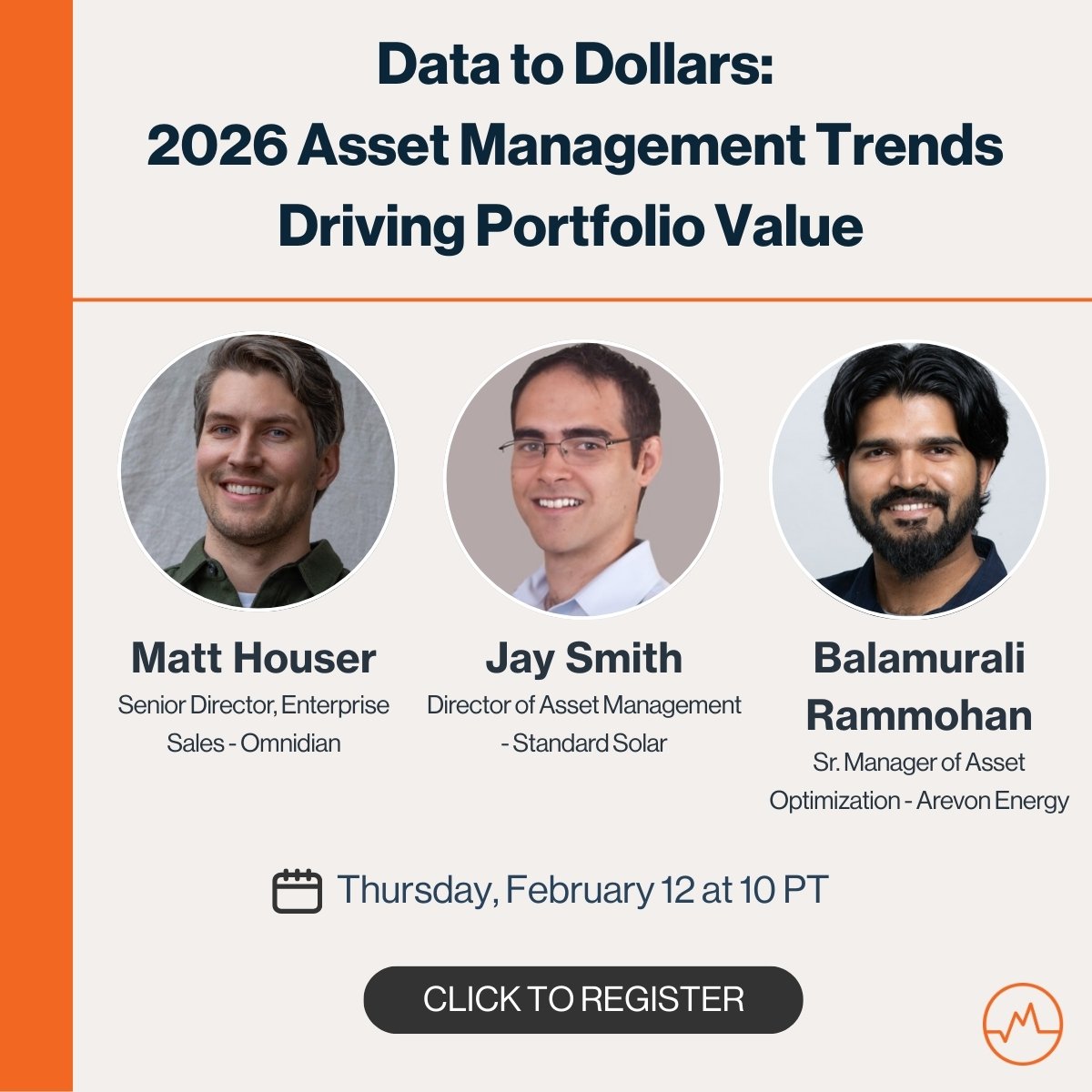 Data to Dollars:
2026 Asset Management Trends Driving Portfolio Value

Matt Houser
Senior Director, Enterprise Sales - Omnidian

Jay Smith
Director of Asset Management - Standard Solar

Balamurali Rammohan
Sr. Manager of Asset Optimization - Arevon Energy

Thursday, February 12 at 10 PT

CLICK TO REGISTER